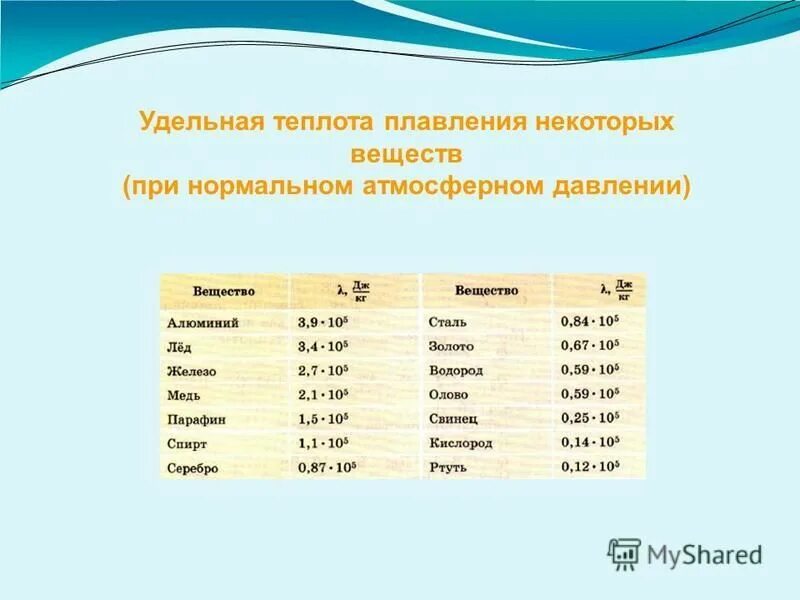 Удельная теплота плавления некоторых веществ
(при нормальном атмосферном давлении)

| Вещество | $\lambda, \frac{Дж}{кг}$ | Вещество | $\lambda, \frac{Дж}{кг}$ |
|---|---|---|---|
| Алюминий | $3,9 \cdot 10^5$ | Сталь | $0,84 \cdot 10^5$ |
| Лёд | $3,4 \cdot 10^5$ | Золото | $0,67 \cdot 10^5$ |
| Железо | $2,7 \cdot 10^5$ | Водород | $0,59 \cdot 10^5$ |
| Медь | $2,1 \cdot 10^5$ | Олово | $0,59 \cdot 10^5$ |
| Парафин | $1,5 \cdot 10^5$ | Свинец | $0,25 \cdot 10^5$ |
| Спирт | $1,1 \cdot 10^5$ | Кислород | $0,14 \cdot 10^5$ |
| Серебро | $0,87 \cdot 10^5$ | Ртуть | $0,12 \cdot 10^5$ |

MyShared